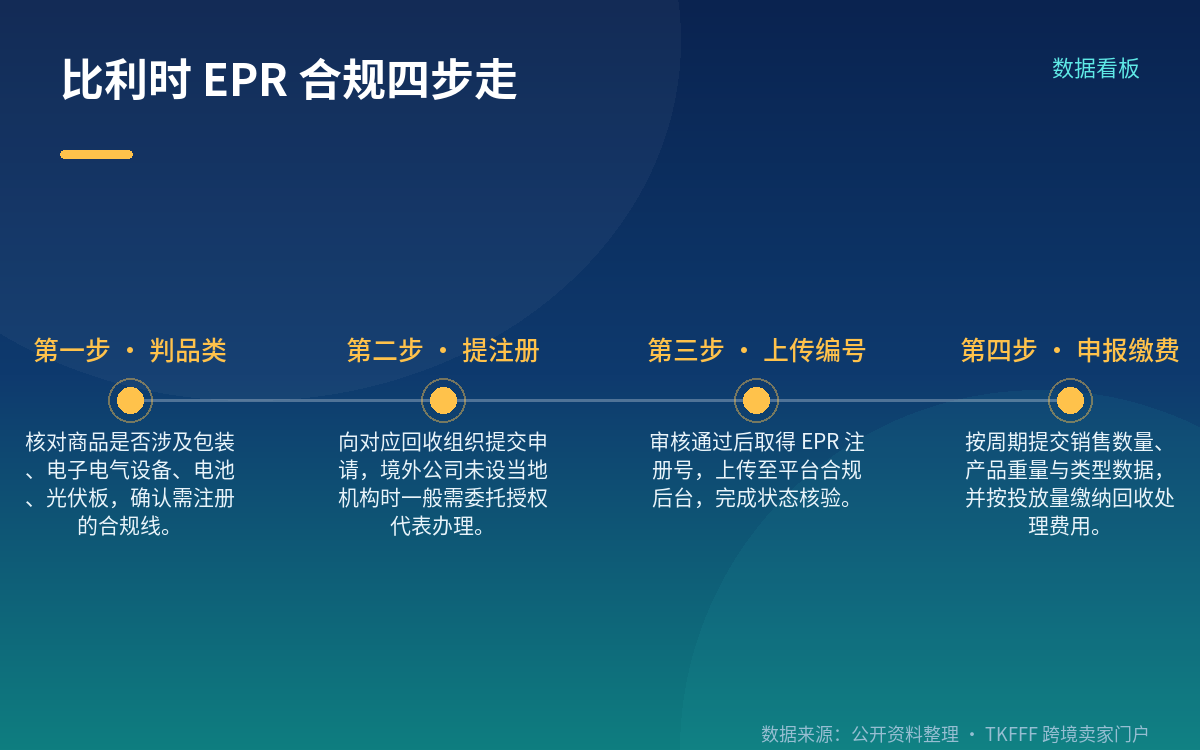 比利时 EPR 合规四步走

数据看板

第一步 · 判品类

核对商品是否涉及包装、电子电气设备、电池、光伏板，确认需注册的合规线。

第二步 · 提注册

向对应回收组织提交申请，境外公司未设当地机构时一般需委托授权代表办理。

第三步 · 上传编号

审核通过后取得 EPR 注册号，上传至平台合规后台，完成状态核验。

第四步 · 申报缴费

按周期提交销售数量、产品重量与类型数据，并按投放量缴纳回收处理费用。

数据来源：公开资料整理 · TKFFF 跨境卖家门户